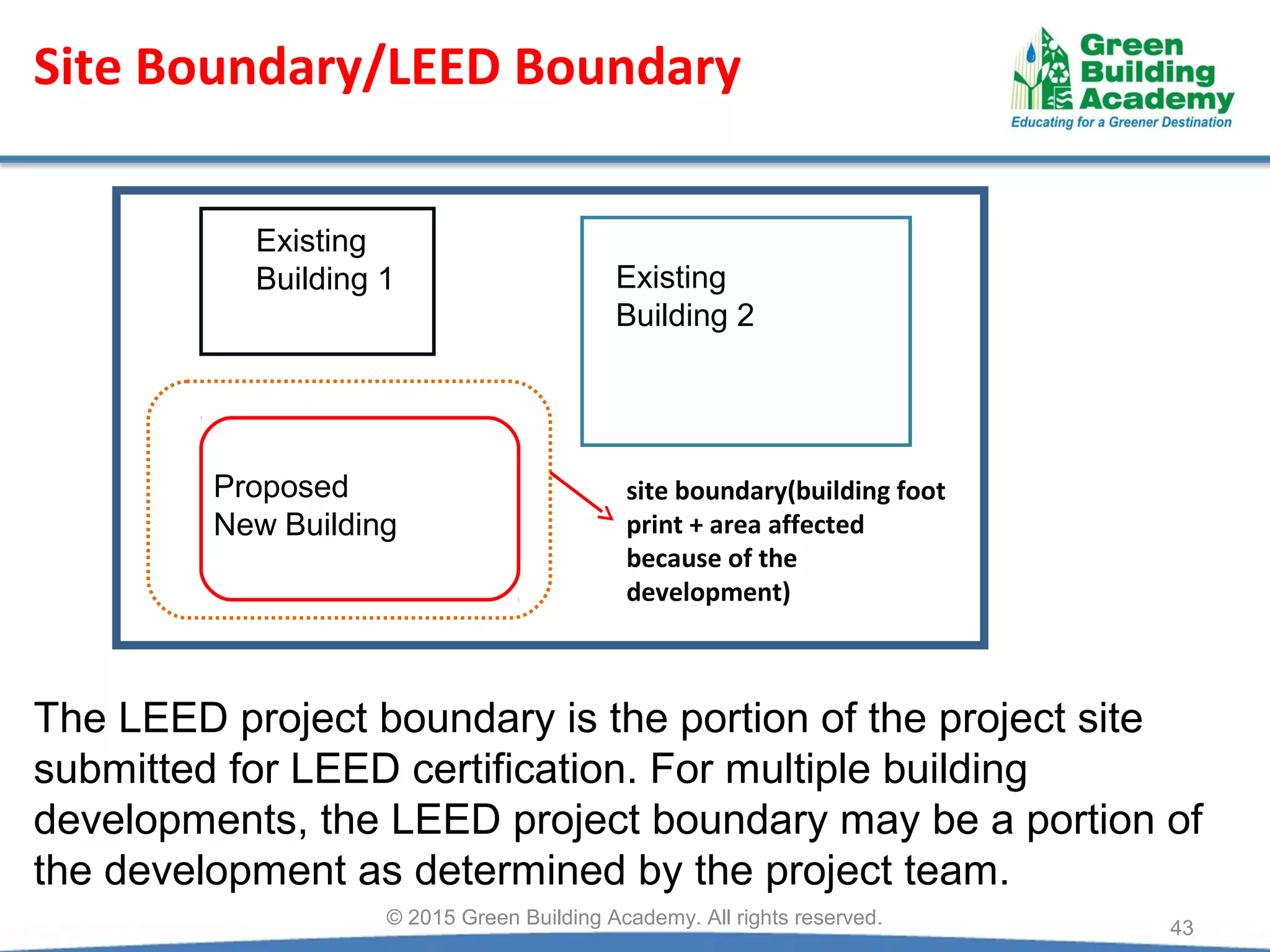 Site Boundary/LEED Boundary

Green Building Academy
Educating for a Greener Destination

Existing Building 1

Existing Building 2

Proposed New Building

site boundary(building foot print + area affected because of the development)

The LEED project boundary is the portion of the project site submitted for LEED certification. For multiple building developments, the LEED project boundary may be a portion of the development as determined by the project team.

© 2015 Green Building Academy. All rights reserved.

43